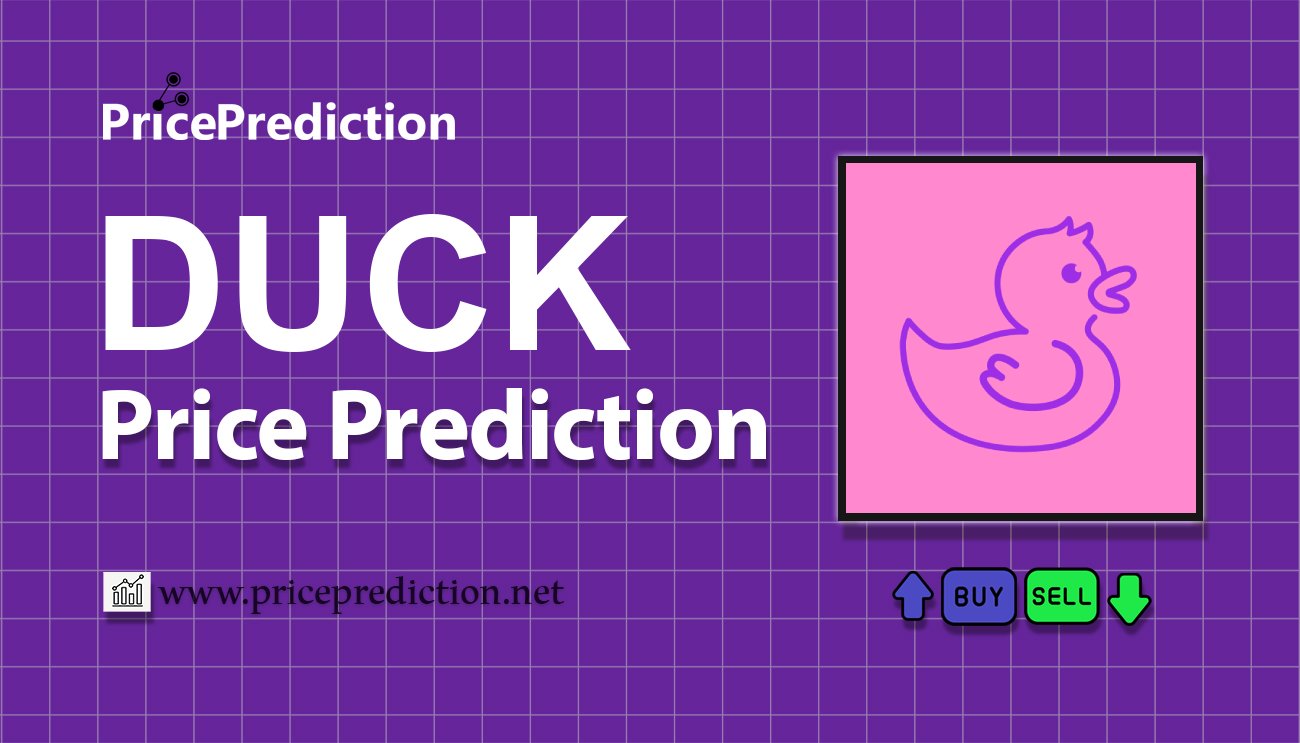 PricePrediction

DUCK
Price Prediction

www.priceprediction.net

BUY SELL